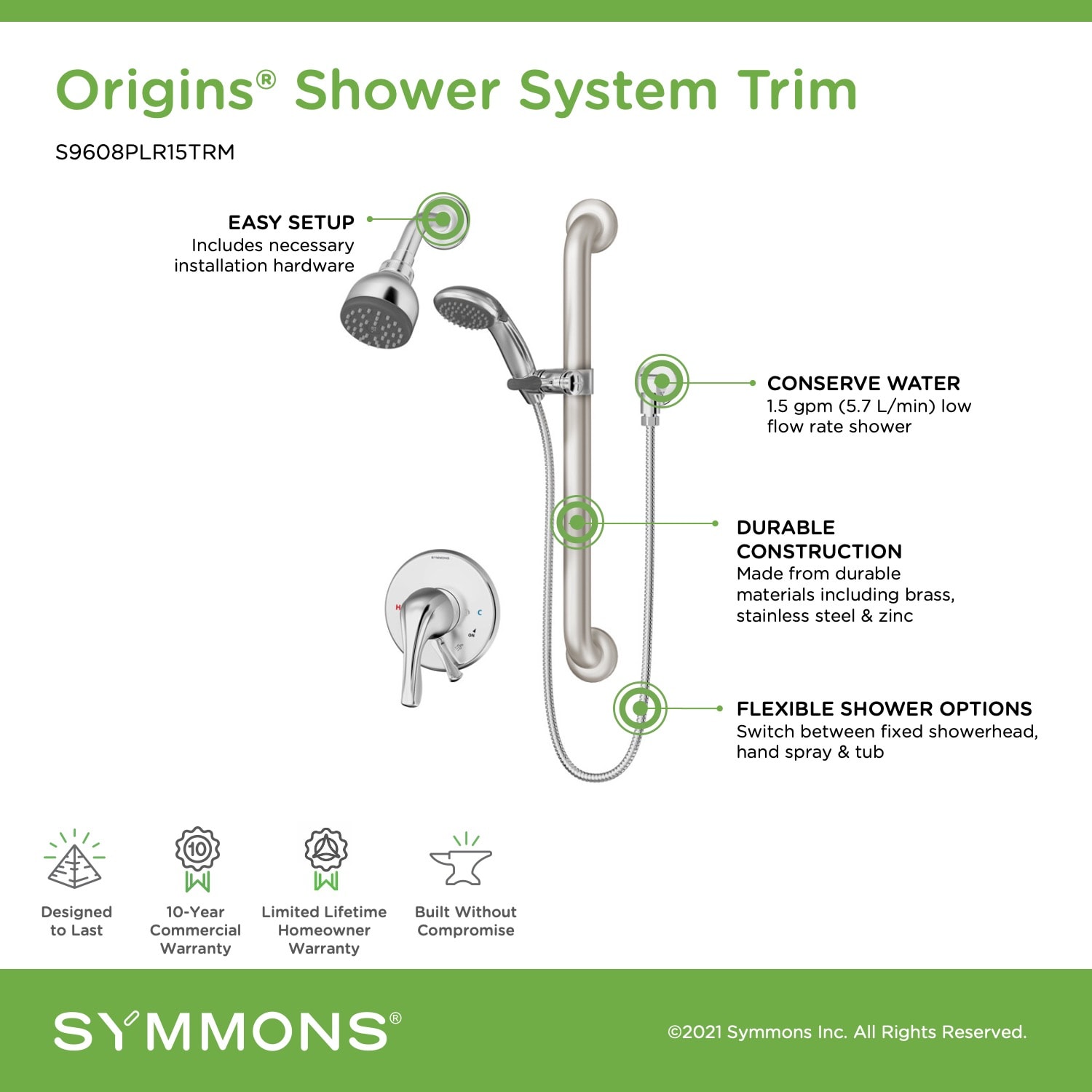 Origins® Shower System Trim

S9608PLR15TRM

EASY SETUP
Includes necessary installation hardware

CONSERVE WATER
1.5 gpm (5.7 L/min) low flow rate shower

DURABLE CONSTRUCTION
Made from durable materials including brass, stainless steel & zinc

FLEXIBLE SHOWER OPTIONS
Switch between fixed showerhead, hand spray & tub

SYMMONS

H

C

ON

10

Designed to Last

10-Year Commercial Warranty

Limited Lifetime Homeowner Warranty

Built Without Compromise

SYMMONS®

©2021 Symmons Inc. All Rights Reserved.